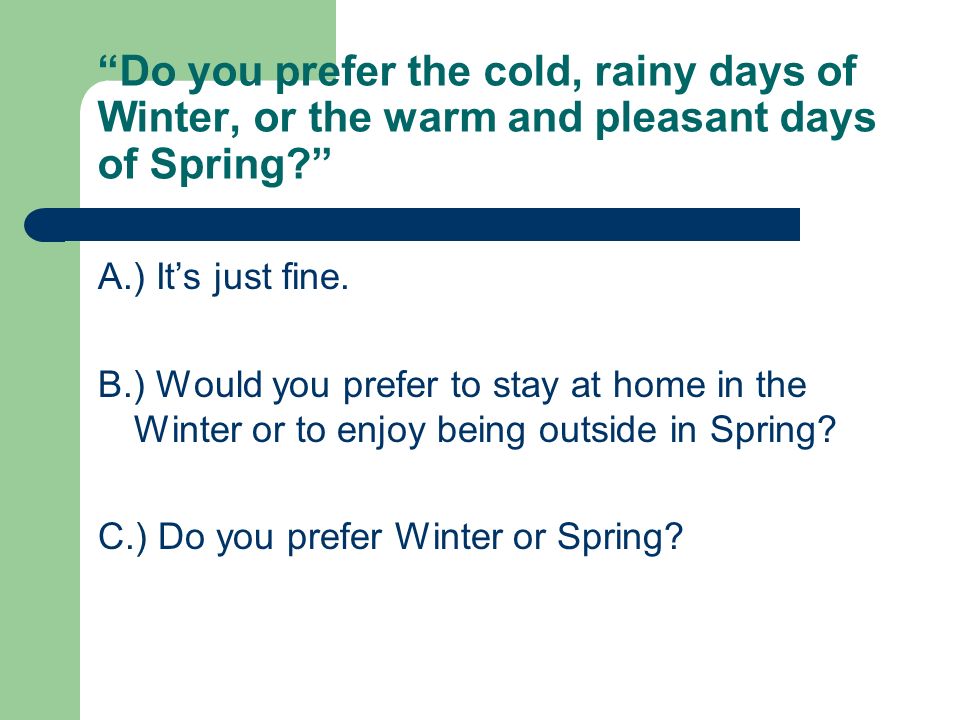 “Do you prefer the cold, rainy days of Winter, or the warm and pleasant days of Spring?”

A.) It’s just fine.

B.) Would you prefer to stay at home in the Winter or to enjoy being outside in Spring?

C.) Do you prefer Winter or Spring?